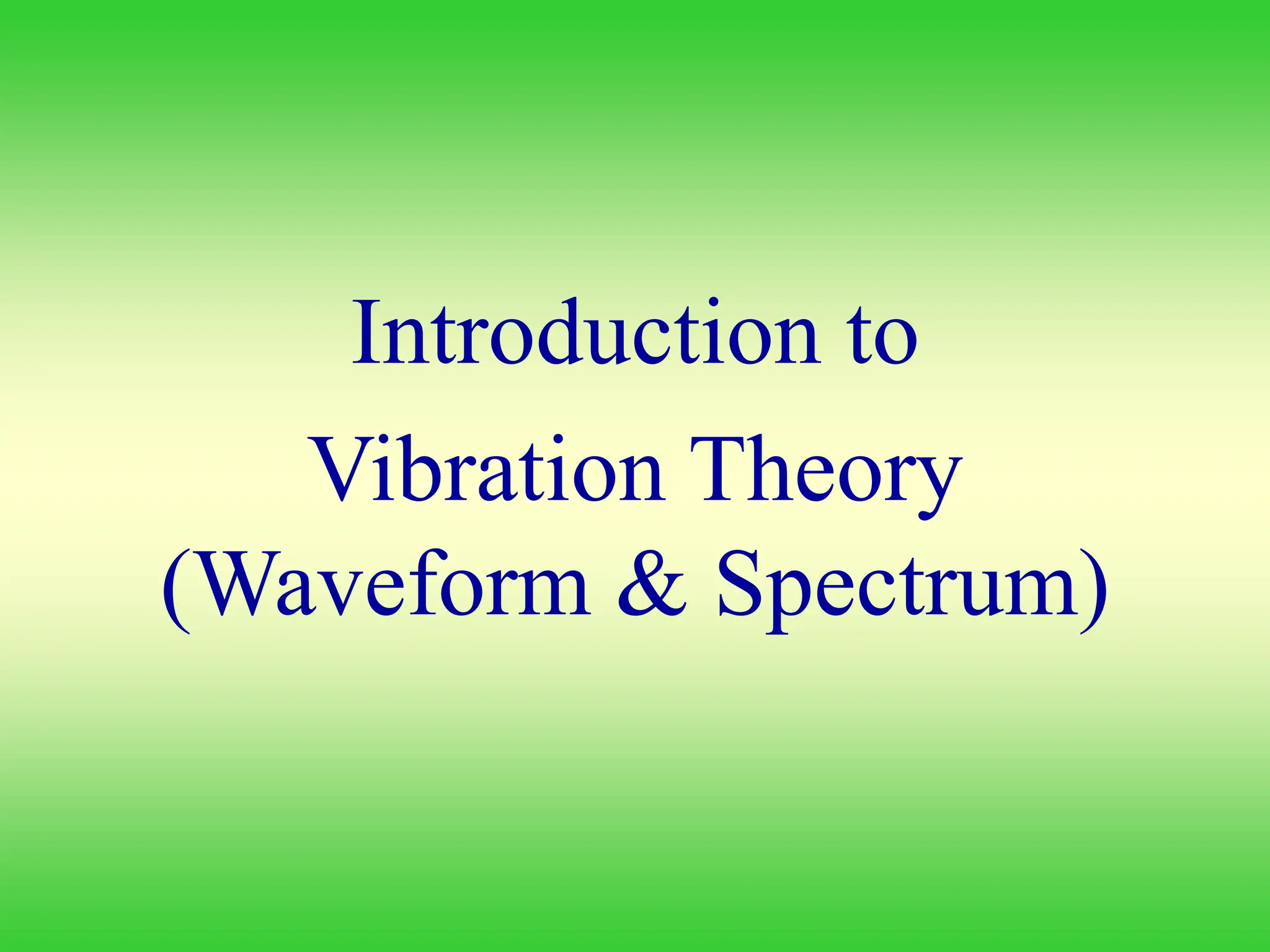 Introduction to
Vibration Theory
(Waveform & Spectrum)